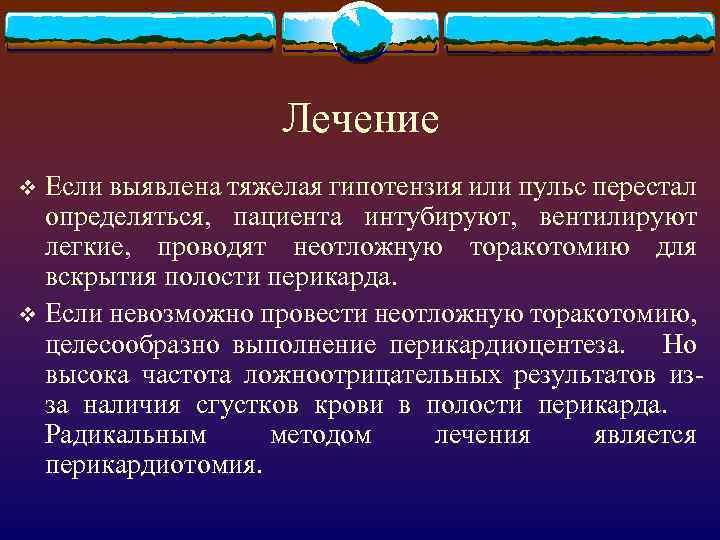 Лечение

❖ Если выявлена тяжелая гипотензия или пульс перестал определяться, пациента интубируют, вентилируют легкие, проводят неотложную торакотомию для вскрытия полости перикарда.

❖ Если невозможно провести неотложную торакотомию, целесообразно выполнение перикардиоцентеза. Но высока частота ложноотрицательных результатов из-за наличия сгустков крови в полости перикарда. Радикальным методом лечения является перикардиотомия.